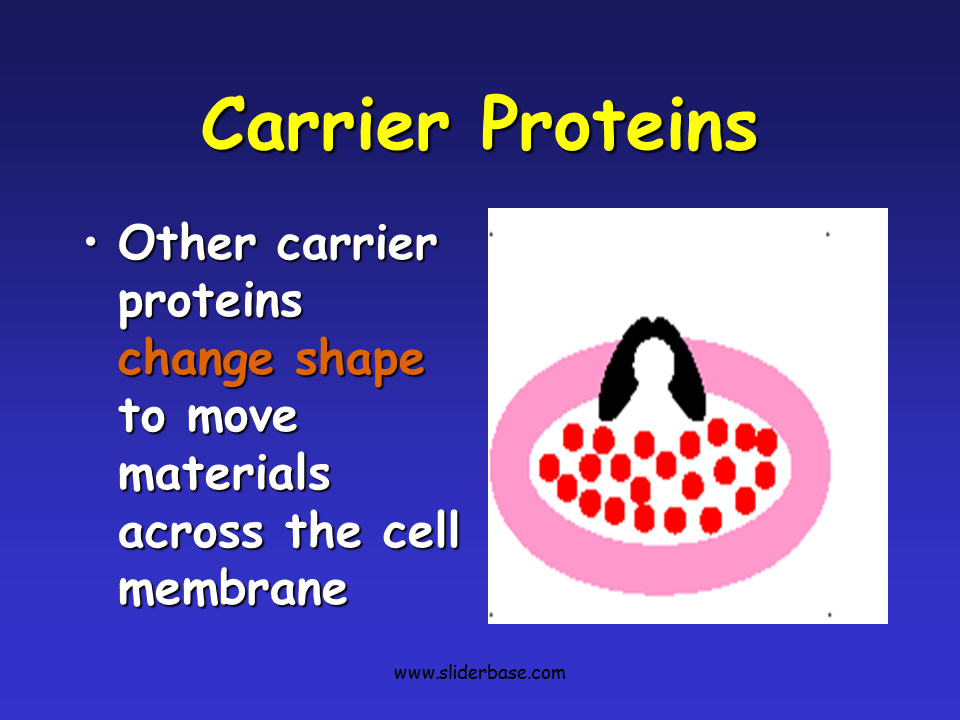 Carrier Proteins

• Other carrier proteins change shape to move materials across the cell membrane

www.sliderbase.com